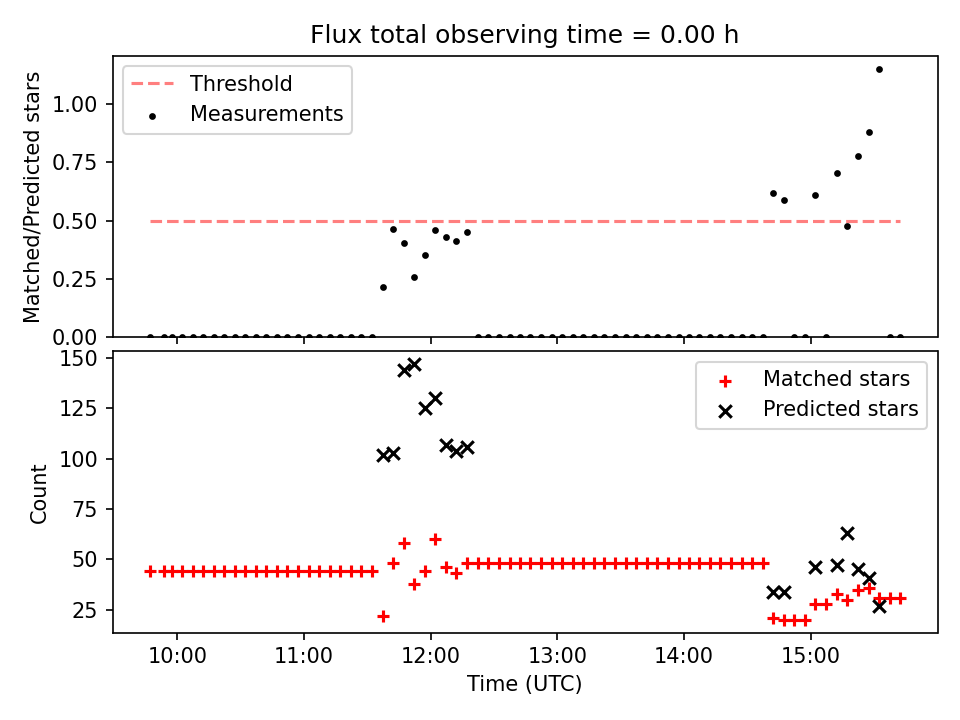 Flux total observing time = 0.00 h

Threshold
Measurements

Matched/Predicted stars

1.00
0.75
0.50
0.25
0.00

Matched stars
Predicted stars

Count

150
125
100
75
50
25

10:00
11:00
12:00
13:00
14:00
15:00

Time (UTC)